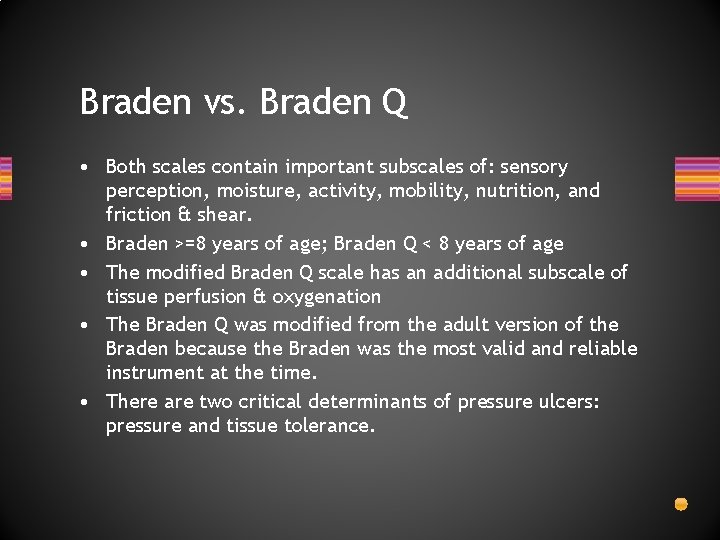 Braden vs. Braden Q

• Both scales contain important subscales of: sensory perception, moisture, activity, mobility, nutrition, and friction & shear.
• Braden >=8 years of age; Braden Q < 8 years of age
• The modified Braden Q scale has an additional subscale of tissue perfusion & oxygenation
• The Braden Q was modified from the adult version of the Braden because the Braden was the most valid and reliable instrument at the time.
• There are two critical determinants of pressure ulcers: pressure and tissue tolerance.